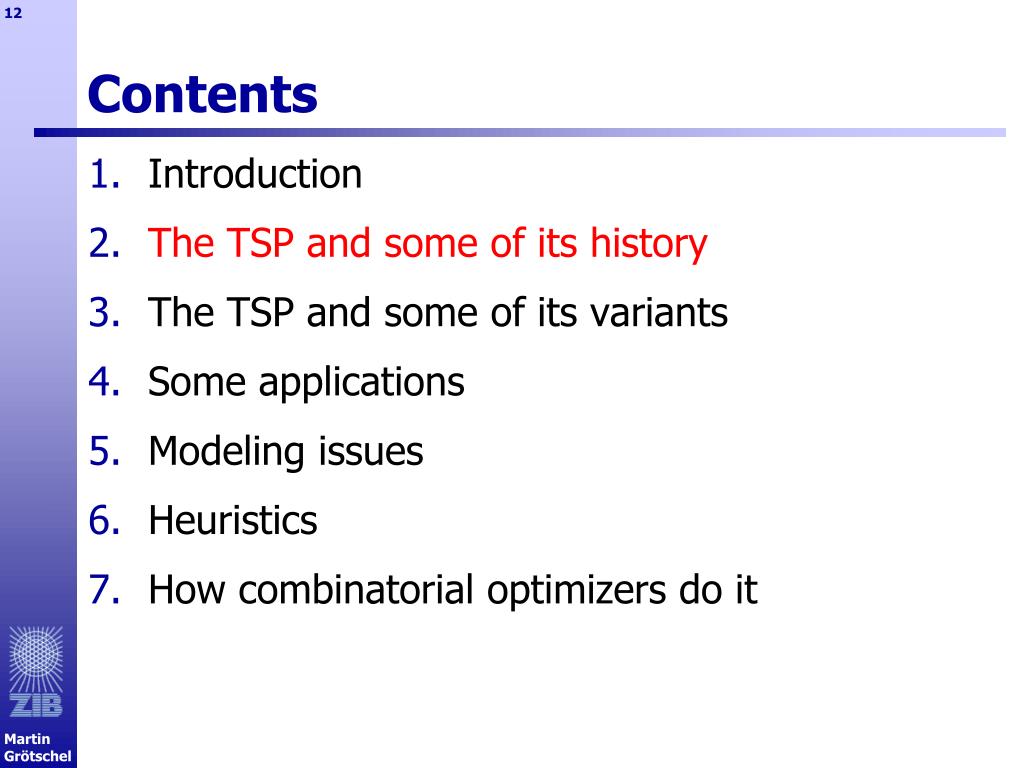 12

Contents

1. Introduction
2. The TSP and some of its history
3. The TSP and some of its variants
4. Some applications
5. Modeling issues
6. Heuristics
7. How combinatorial optimizers do it

ZIB

Martin Grötschel